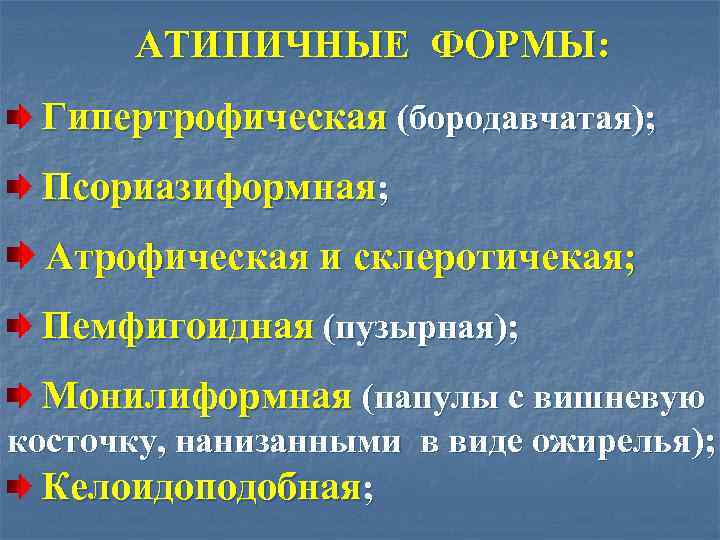 АТИПИЧНЫЕ ФОРМЫ:

Гипертрофическая (бородавчатая);

Псориазиформная;

Атрофическая и склеротичекая;

Пемфигоидная (пузырная);

Монилиформная (папулы с вишневую косточку, нанизанными в виде ожирелья);

Келоидоподобная;